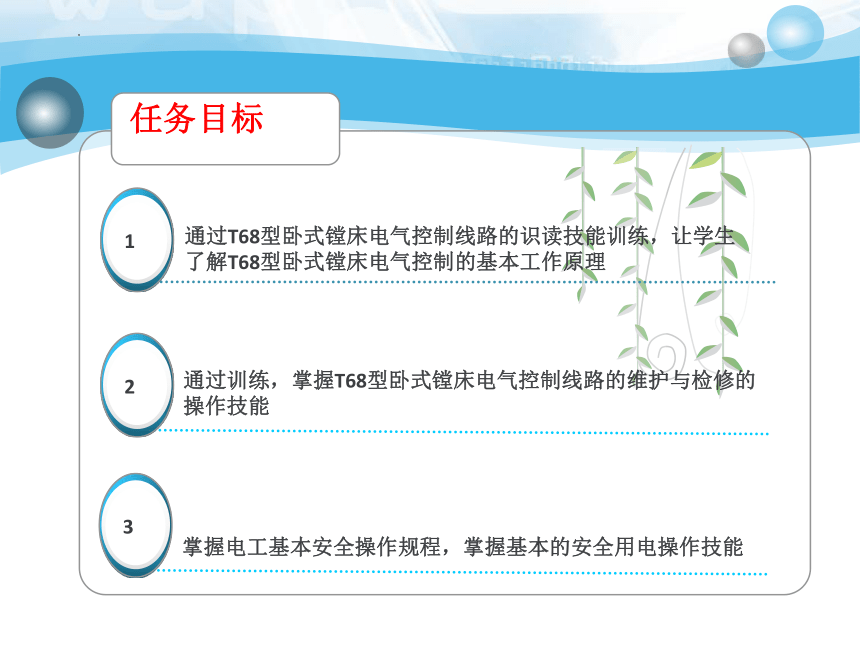 任务目标

1

通过T68型卧式镗床电气控制线路的识读技能训练，让学生了解T68型卧式镗床电气控制的基本工作原理

2

通过训练，掌握T68型卧式镗床电气控制线路的维护与检修的操作技能

3

掌握电工基本安全操作规程，掌握基本的安全用电操作技能